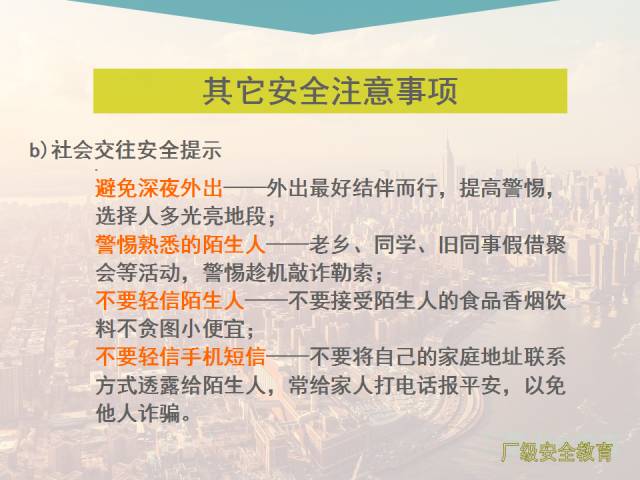 其它安全注意事项

b)社会交往安全提示

避免深夜外出——外出最好结伴而行，提高警惕，选择人多光亮地段；
警惕熟悉的陌生人——老乡、同学、旧同事假借聚会等活动，警惕趁机敲诈勒索；
不要轻信陌生人——不要接受陌生人的食品香烟饮料不贪图小便宜；
不要轻信手机短信——不要将自己的家庭地址联系方式透露给陌生人，常给家人打电话报平安，以免他人诈骗。

厂级安全教育